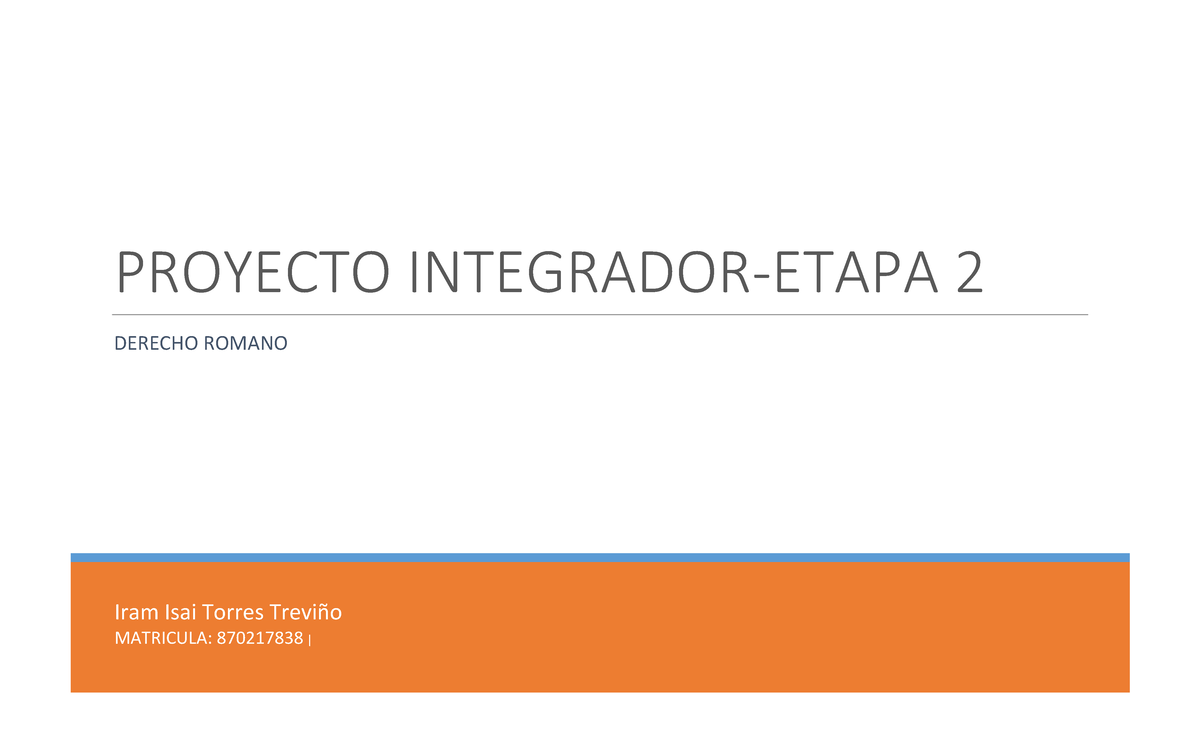 PROYECTO INTEGRADOR-ETAPA 2

DERECHO ROMANO

Iram Isai Torres Treviño

MATRICULA: 870217838 |